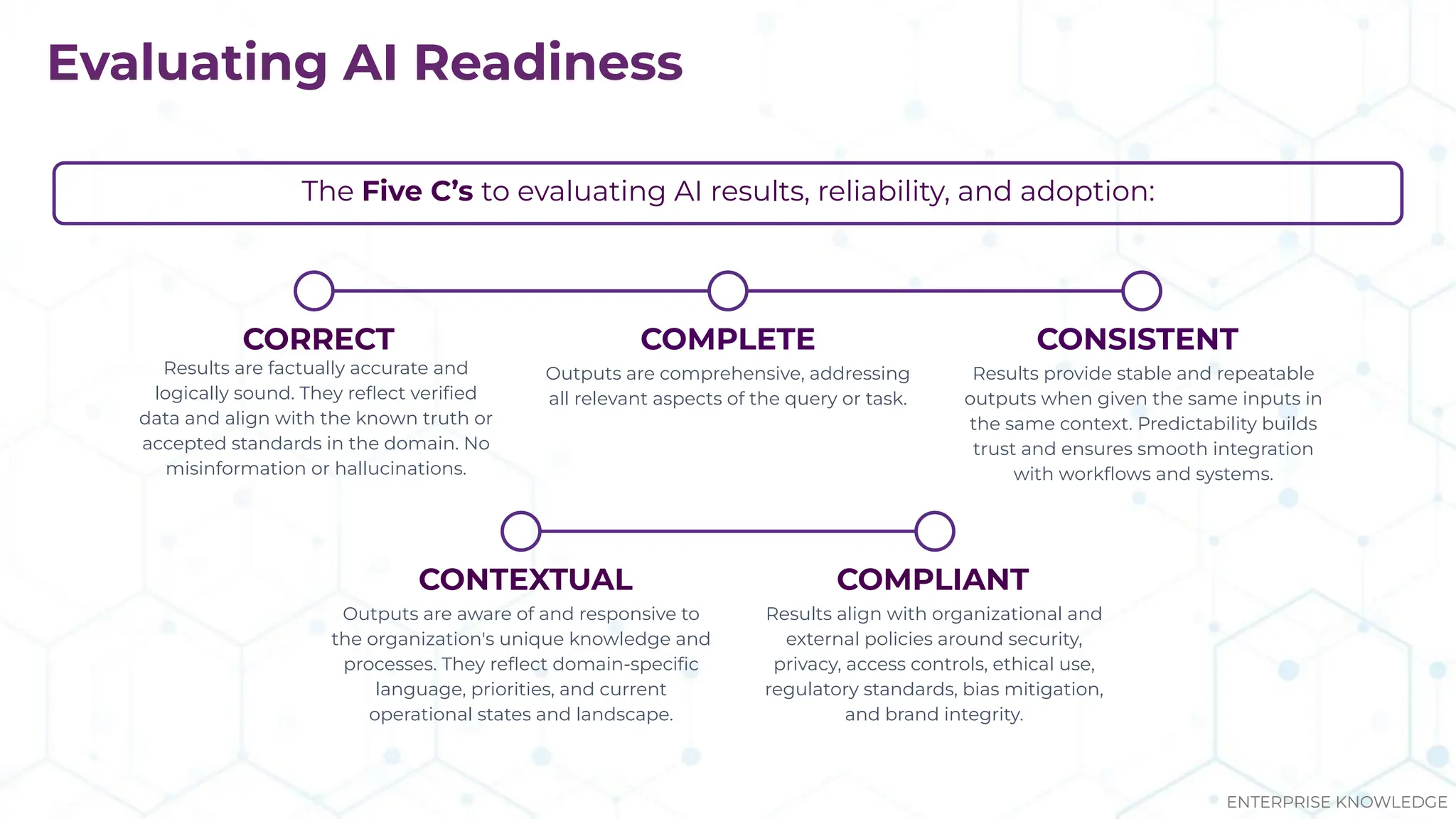 Evaluating AI Readiness

The Five C's to evaluating AI results, reliability, and adoption:

CORRECT
Results are factually accurate and logically sound. They reflect verified data and align with the known truth or accepted standards in the domain. No misinformation or hallucinations.

COMPLETE
Outputs are comprehensive, addressing all relevant aspects of the query or task.

CONSISTENT
Results provide stable and repeatable outputs when given the same inputs in the same context. Predictability builds trust and ensures smooth integration with workflows and systems.

CONTEXTUAL
Outputs are aware of and responsive to the organization's unique knowledge and processes. They reflect domain-specific language, priorities, and current operational states and landscape.

COMPLIANT
Results align with organizational and external policies around security, privacy, access controls, ethical use, regulatory standards, bias mitigation, and brand integrity.

ENTERPRISE KNOWLEDGE